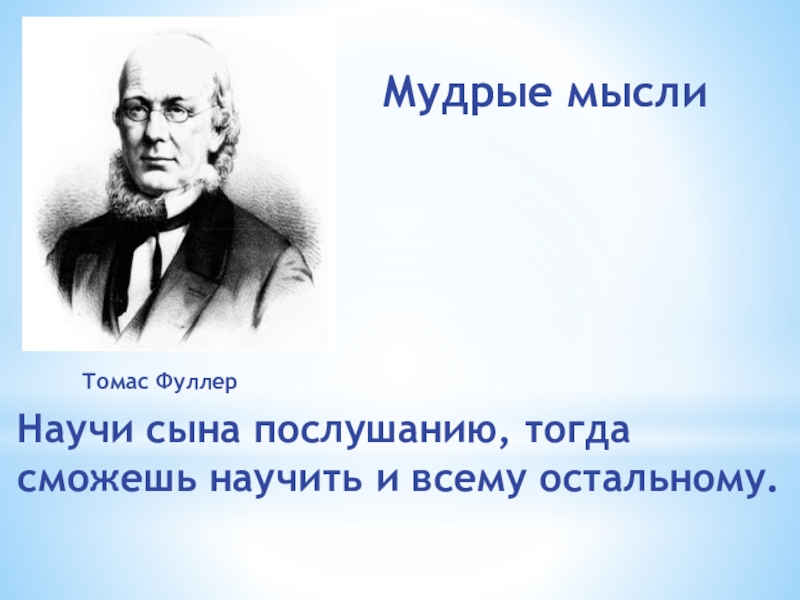 Мудрые мысли

Томас Фуллер

Научи сына послушанию, тогда сможешь научить и всему остальному.